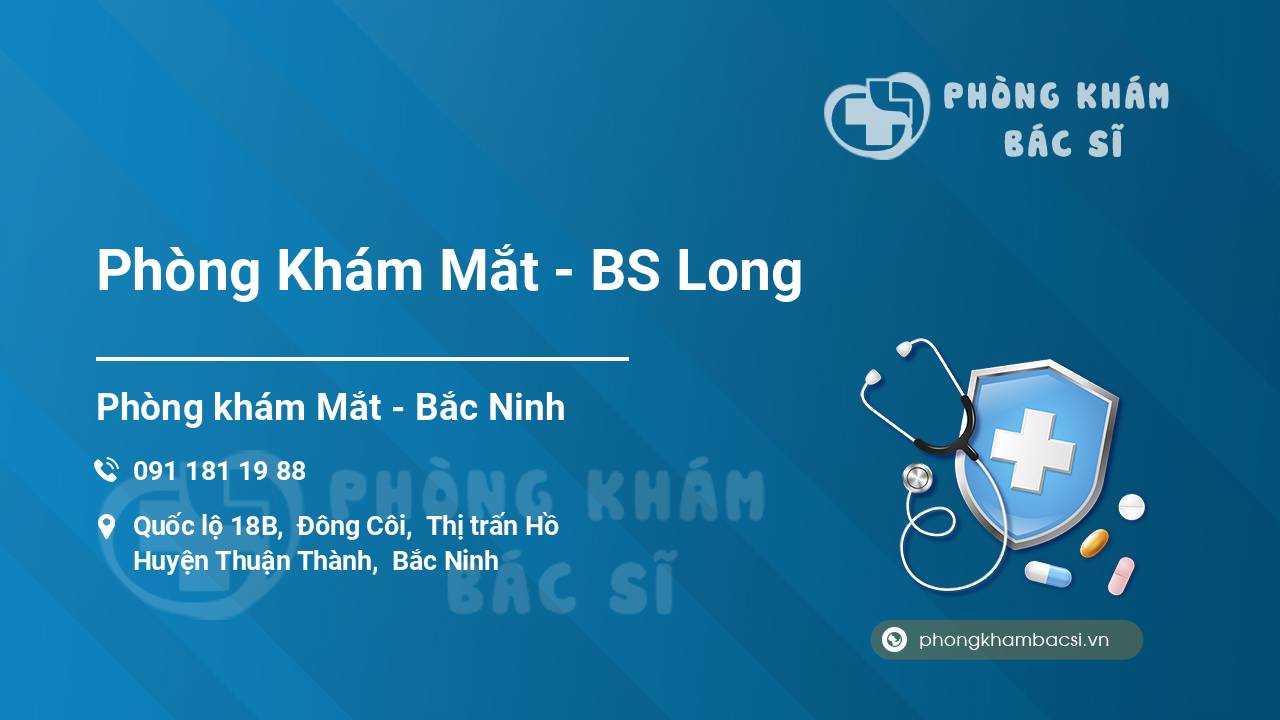 PHÒNG KHÁM
BÁC SĨ

Phòng Khám Mắt - BS Long

Phòng khám Mắt - Bắc Ninh

091 181 19 88

Quốc lộ 18B, Đông Côi, Thị trấn Hồ Huyện Thuận Thành, Bắc Ninh

PHÒNG KHÁM
BÁC SĨ

phongkhambacsi.vn